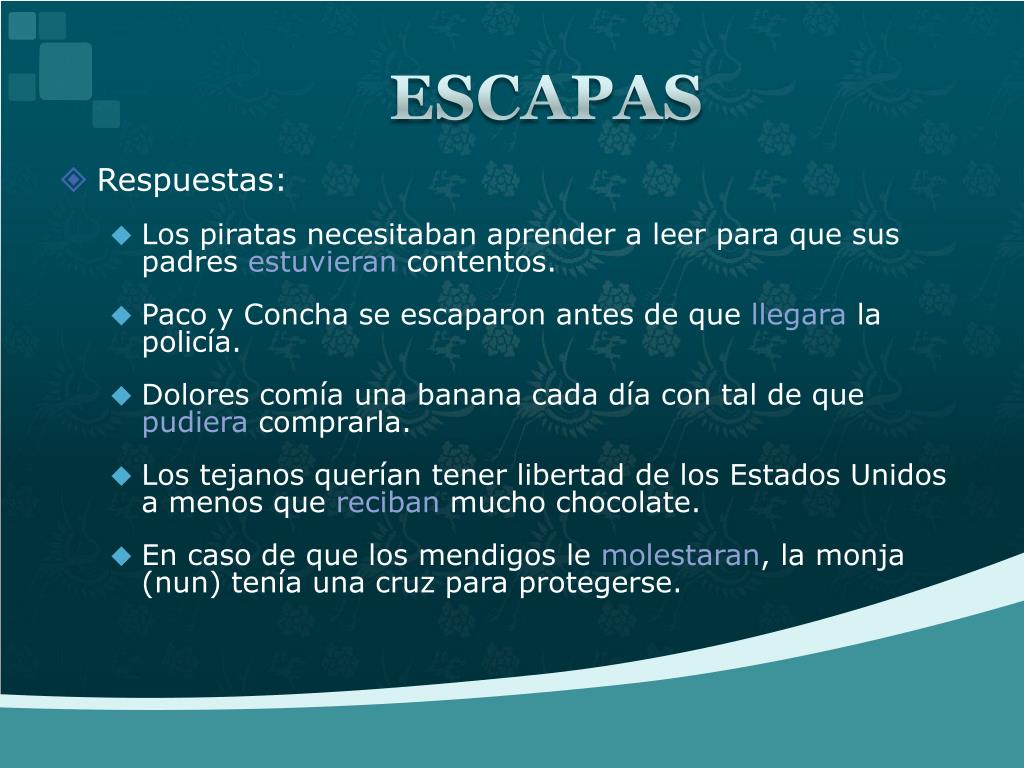 ESCAPAS

Respuestas:

Los piratas necesitaban aprender a leer para que sus padres estuvieran contentos.

Paco y Concha se escaparon antes de que llegara la policía.

Dolores comía una banana cada día con tal de que pudiera comprarla.

Los tejanos querían tener libertad de los Estados Unidos a menos que reciban mucho chocolate.

En caso de que los mendigos le molestaran, la monja (nun) tenía una cruz para protegerse.